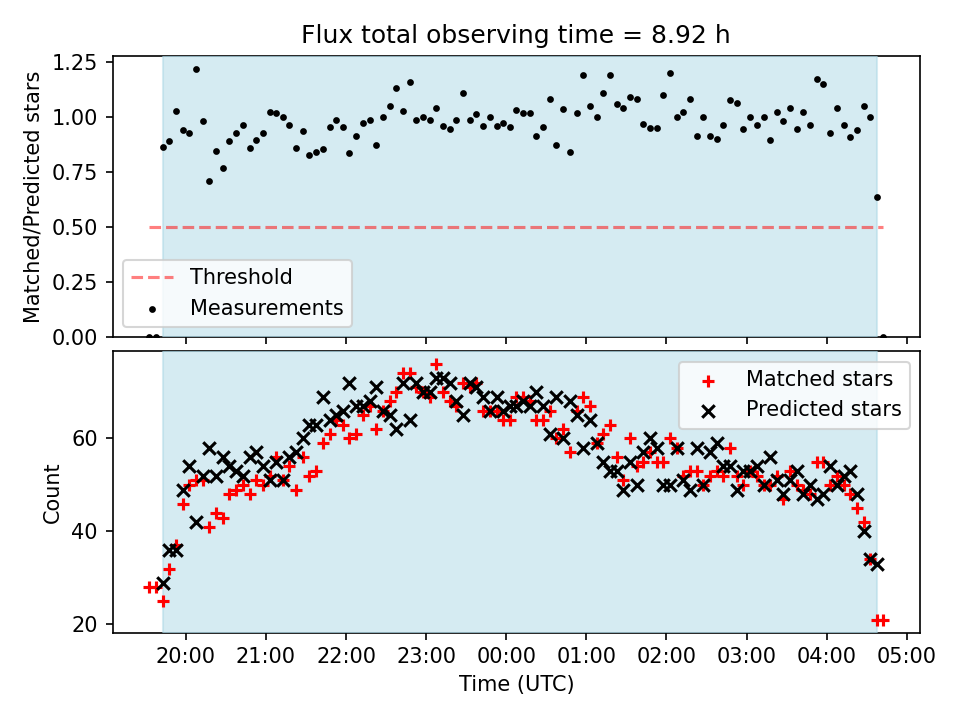 Flux total observing time = 8.92 h

Matched/Predicted stars

1.25
1.00
0.75
0.50
0.25
0.00

Threshold
Measurements

Count

60
40
20

Matched stars
Predicted stars

20:00
21:00
22:00
23:00
00:00
01:00
02:00
03:00
04:00
05:00

Time (UTC)